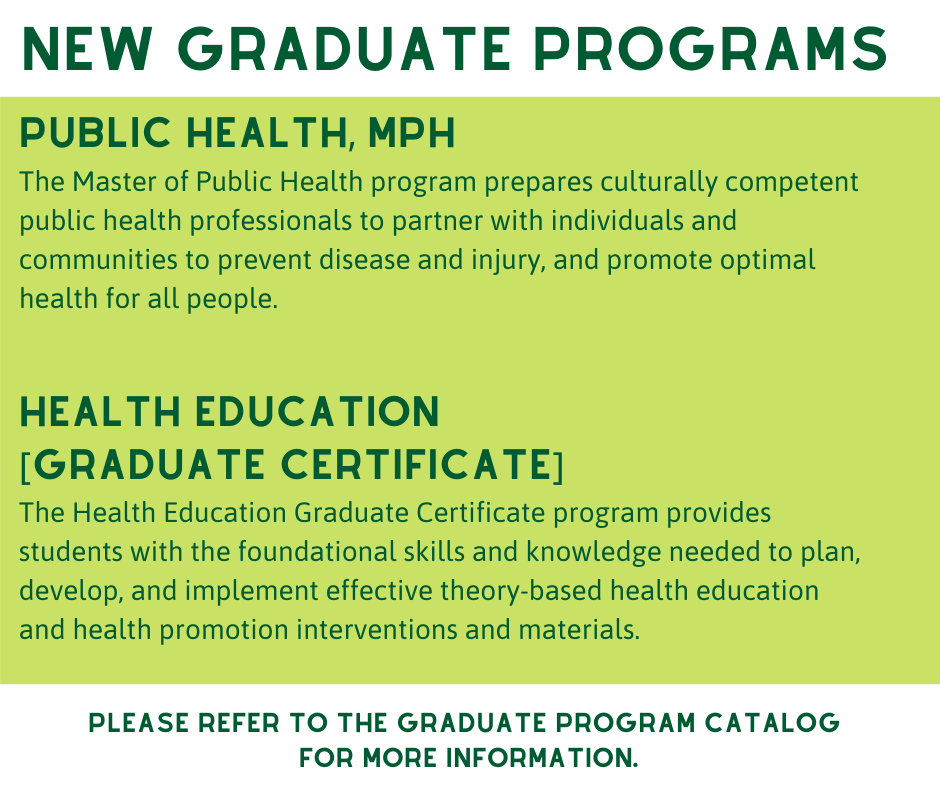 NEW GRADUATE PROGRAMS

PUBLIC HEALTH, MPH

The Master of Public Health program prepares culturally competent public health professionals to partner with individuals and communities to prevent disease and injury, and promote optimal health for all people.

HEALTH EDUCATION [GRADUATE CERTIFICATE]

The Health Education Graduate Certificate program provides students with the foundational skills and knowledge needed to plan, develop, and implement effective theory-based health education and health promotion interventions and materials.

PLEASE REFER TO THE GRADUATE PROGRAM CATALOG FOR MORE INFORMATION.